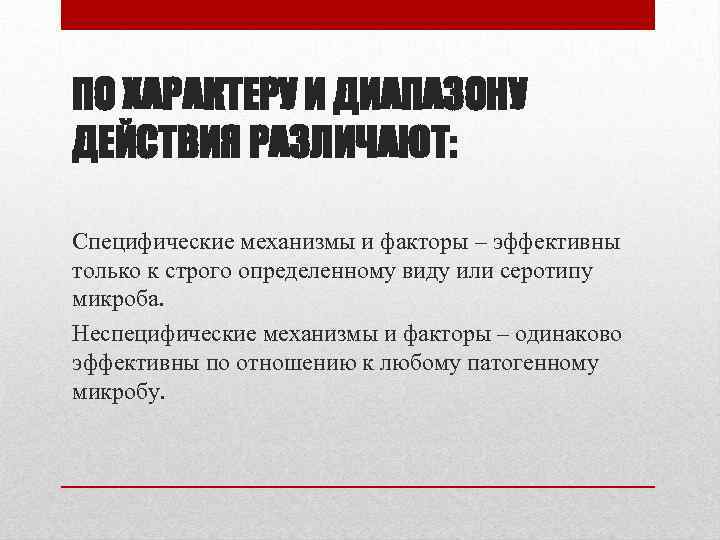 ПО ХАРАКТЕРУ И ДИАПАЗОНУ ДЕЙСТВИЯ РАЗЛИЧАЮТ:

Специфические механизмы и факторы – эффективны только к строго определенному виду или серотипу микроба.

Неспецифические механизмы и факторы – одинаково эффективны по отношению к любому патогенному микробу.